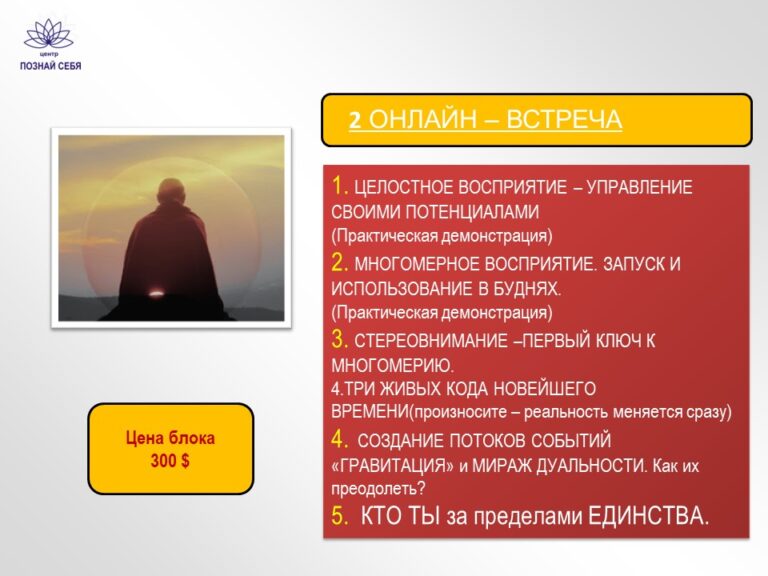 центр
ПОЗНАЙ СЕБЯ

2 ОНЛАЙН – ВСТРЕЧА

1. ЦЕЛОСТНОЕ ВОСПРИЯТИЕ – УПРАВЛЕНИЕ СВОИМИ ПОТЕНЦИАЛАМИ
(Практическая демонстрация)
2. МНОГОМЕРНОЕ ВОСПРИЯТИЕ. ЗАПУСК И ИСПОЛЬЗОВАНИЕ В БУДНЯХ.
(Практическая демонстрация)
3. СТЕРЕОВНИМАНИЕ –ПЕРВЫЙ КЛЮЧ К МНОГОМЕРИЮ.
4.ТРИ ЖИВЫХ КОДА НОВЕЙШЕГО ВРЕМЕНИ(произносите – реальность меняется сразу)
4. СОЗДАНИЕ ПОТОКОВ СОБЫТИЙ «ГРАВИТАЦИЯ» и МИРАЖ ДУАЛЬНОСТИ. Как их преодолеть?
5. КТО ТЫ за пределами ЕДИНСТВА.

Цена блока
300 $